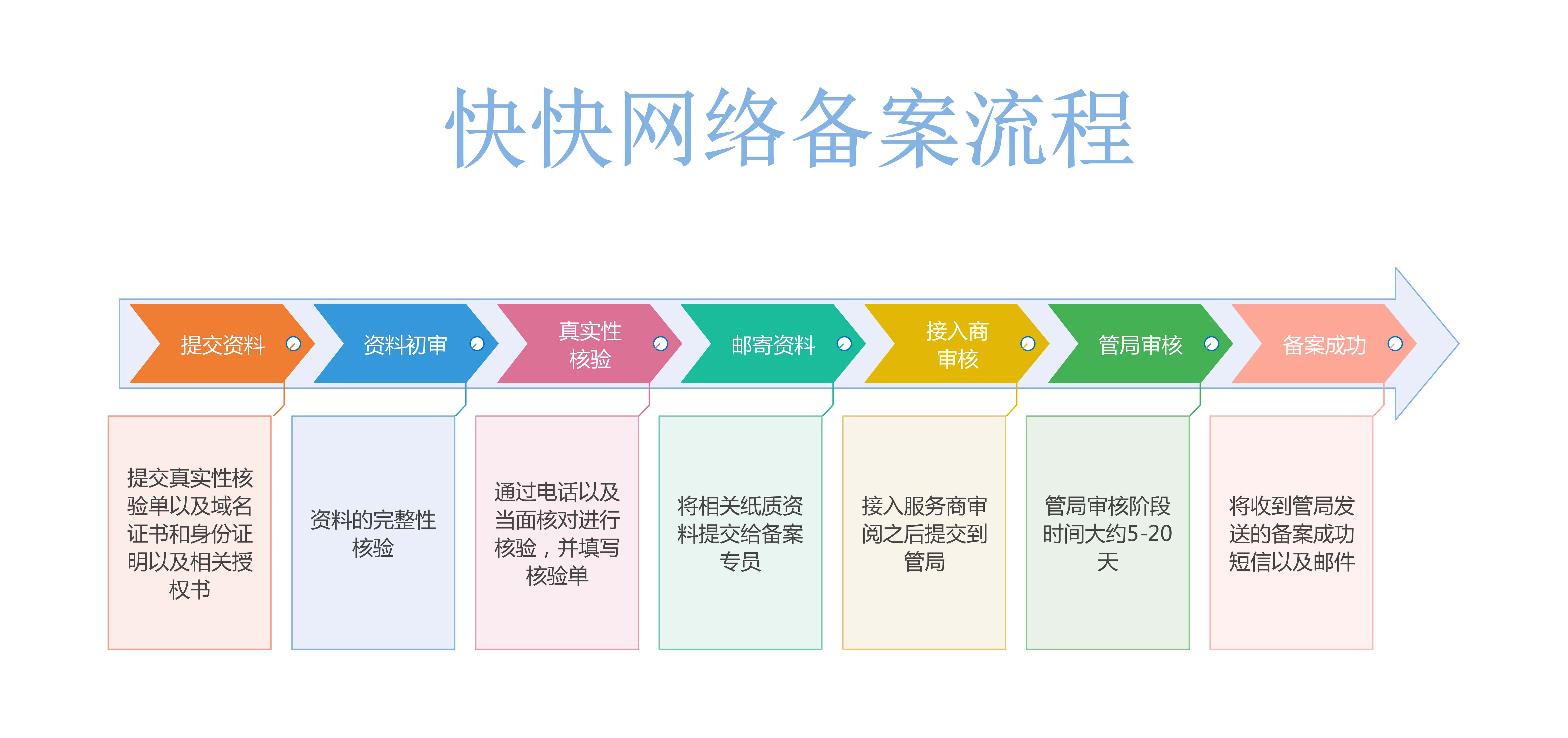 快快网络备案流程

提交资料

资料初审

真实性核验

邮寄资料

接入商审核

管局审核

备案成功

提交真实性核验单以及域名证书和身份证明以及相关授权书

资料的完整性核验

通过电话以及当面核对进行核验，并填写核验单

将相关纸质资料提交给备案专员

接入服务商审阅之后提交到管局

管局审核阶段时间大约5-20天

将收到管局发送的备案成功短信以及邮件